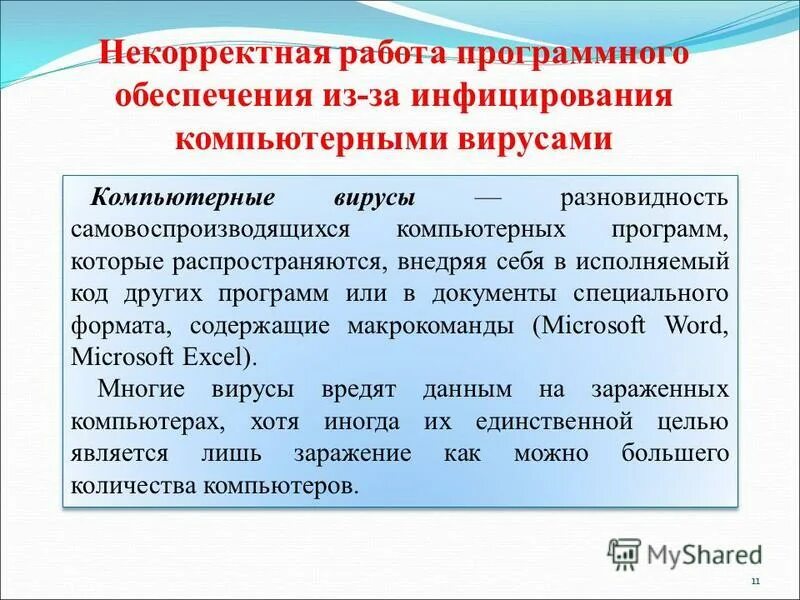 Некорректная работа программного обеспечения из-за инфицирования компьютерными вирусами

Компьютерные вирусы — разновидность самовоспроизводящихся компьютерных программ, которые распространяются, внедряя себя в исполняемый код других программ или в документы специального формата, содержащие макрокоманды (Microsoft Word, Microsoft Excel).

Многие вирусы вредят данным на зараженных компьютерах, хотя иногда их единственной целью является лишь заражение как можно большего количества компьютеров.

MyShared

11